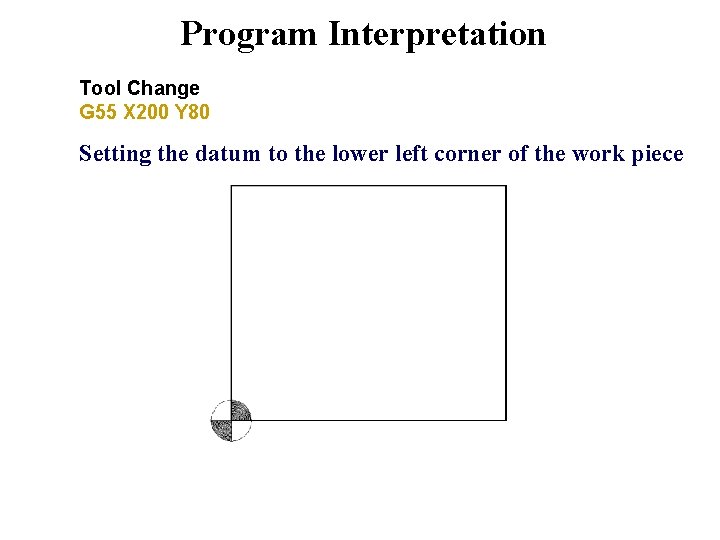 Program Interpretation

Tool Change
G55 X200 Y80

Setting the datum to the lower left corner of the work piece